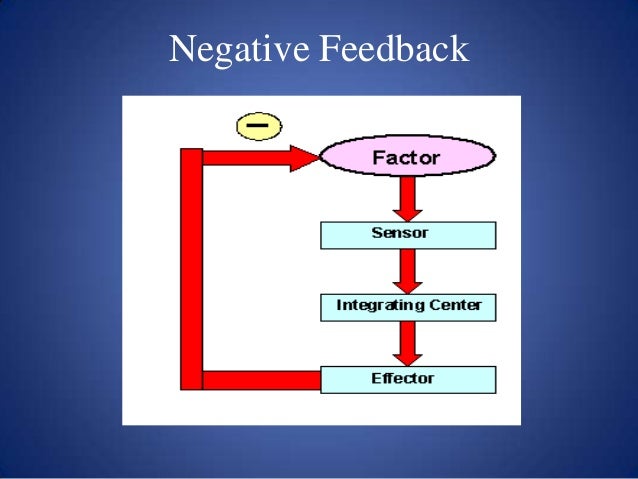 Negative Feedback

−

Factor

Sensor

Integrating Center

Effector